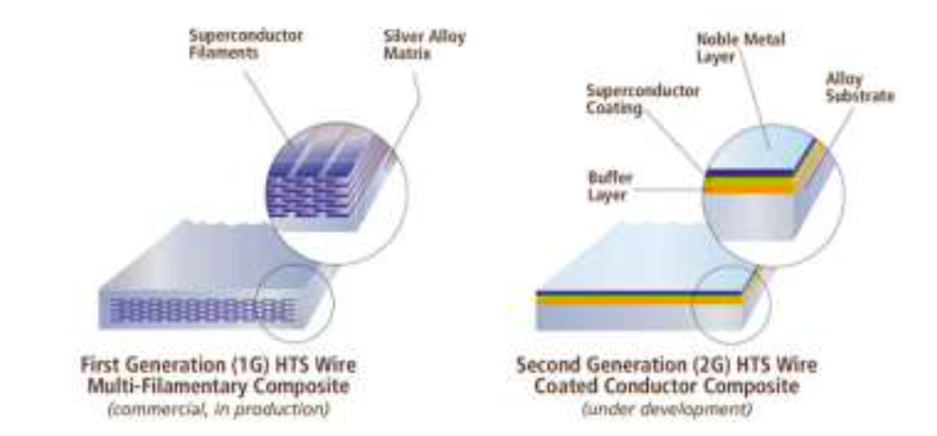 Superconductor Filaments

Silver Alloy Matrix

First Generation (1G) HTS Wire
Multi-Filamentary Composite
(commercial, in production)

Noble Metal Layer

Superconductor Coating

Alloy Substrate

Buffer Layer

Second Generation (2G) HTS Wire
Coated Conductor Composite
(under development)